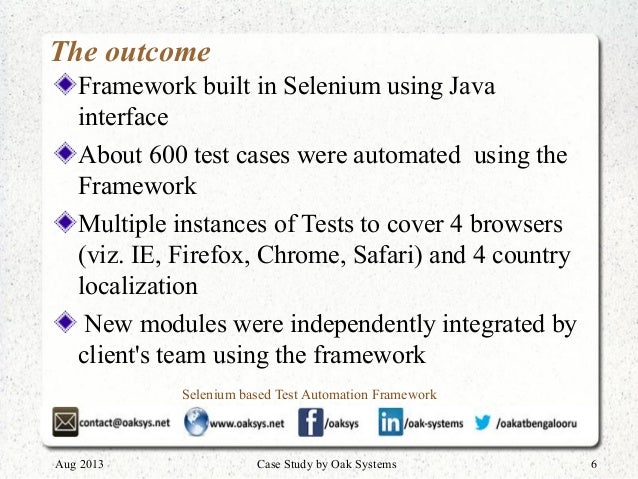 The outcome

Framework built in Selenium using Java interface

About 600 test cases were automated using the Framework

Multiple instances of Tests to cover 4 browsers (viz. IE, Firefox, Chrome, Safari) and 4 country localization

New modules were independently integrated by client's team using the framework

Selenium based Test Automation Framework

contact@oaksys.net www.oaksys.net /oaksys /oak-systems /oakatbengalooru

Aug 2013 Case Study by Oak Systems 6